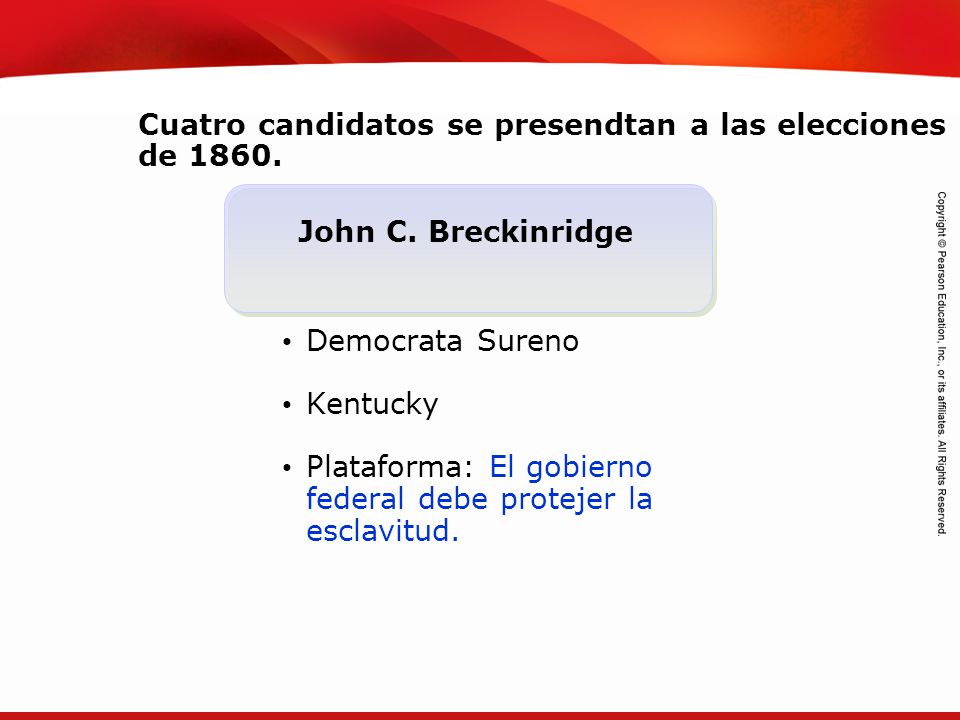 Cuatro candidatos se presendtan a las elecciones de 1860.

John C. Breckinridge

• Democrata Sureno

• Kentucky

• Plataforma: El gobierno federal debe protejer la esclavitud.

Copyright © Pearson Education, Inc., or its affiliates. All Rights Reserved.